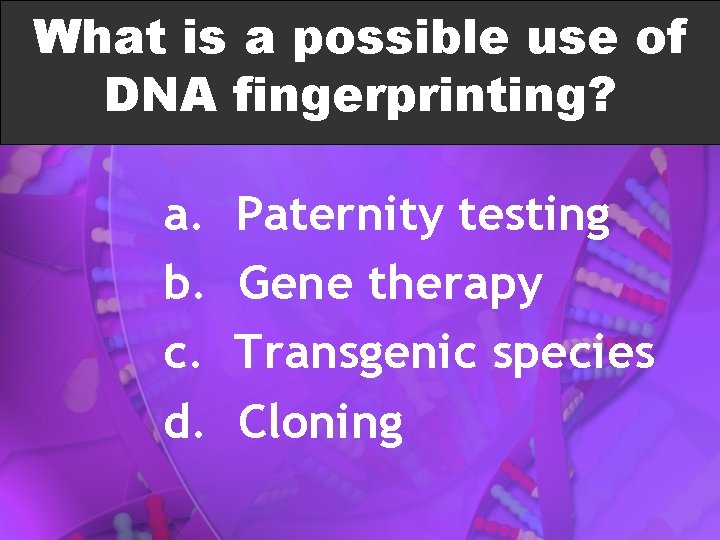 What is a possible use of DNA fingerprinting?

a. Paternity testing
b. Gene therapy
c. Transgenic species
d. Cloning